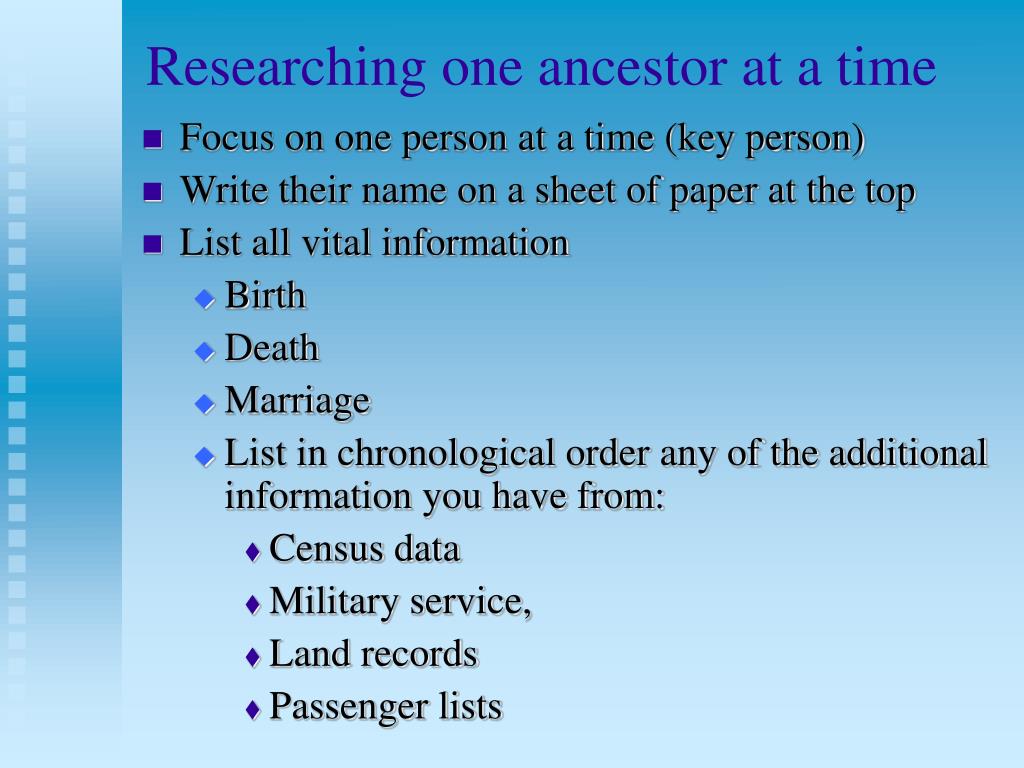 Researching one ancestor at a time

Focus on one person at a time (key person)
Write their name on a sheet of paper at the top
List all vital information
Birth
Death
Marriage
List in chronological order any of the additional information you have from:
Census data
Military service,
Land records
Passenger lists